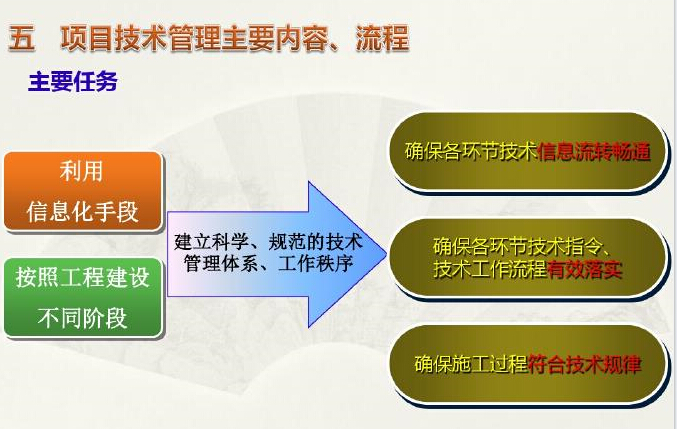 五　项目技术管理主要内容、流程

主要任务

利用
信息化手段

按照工程建设
不同阶段

建立科学、规范的技术管理体系、工作秩序

确保各环节技术信息流转畅通

确保各环节技术指令、技术工作流程有效落实

确保施工过程符合技术规律